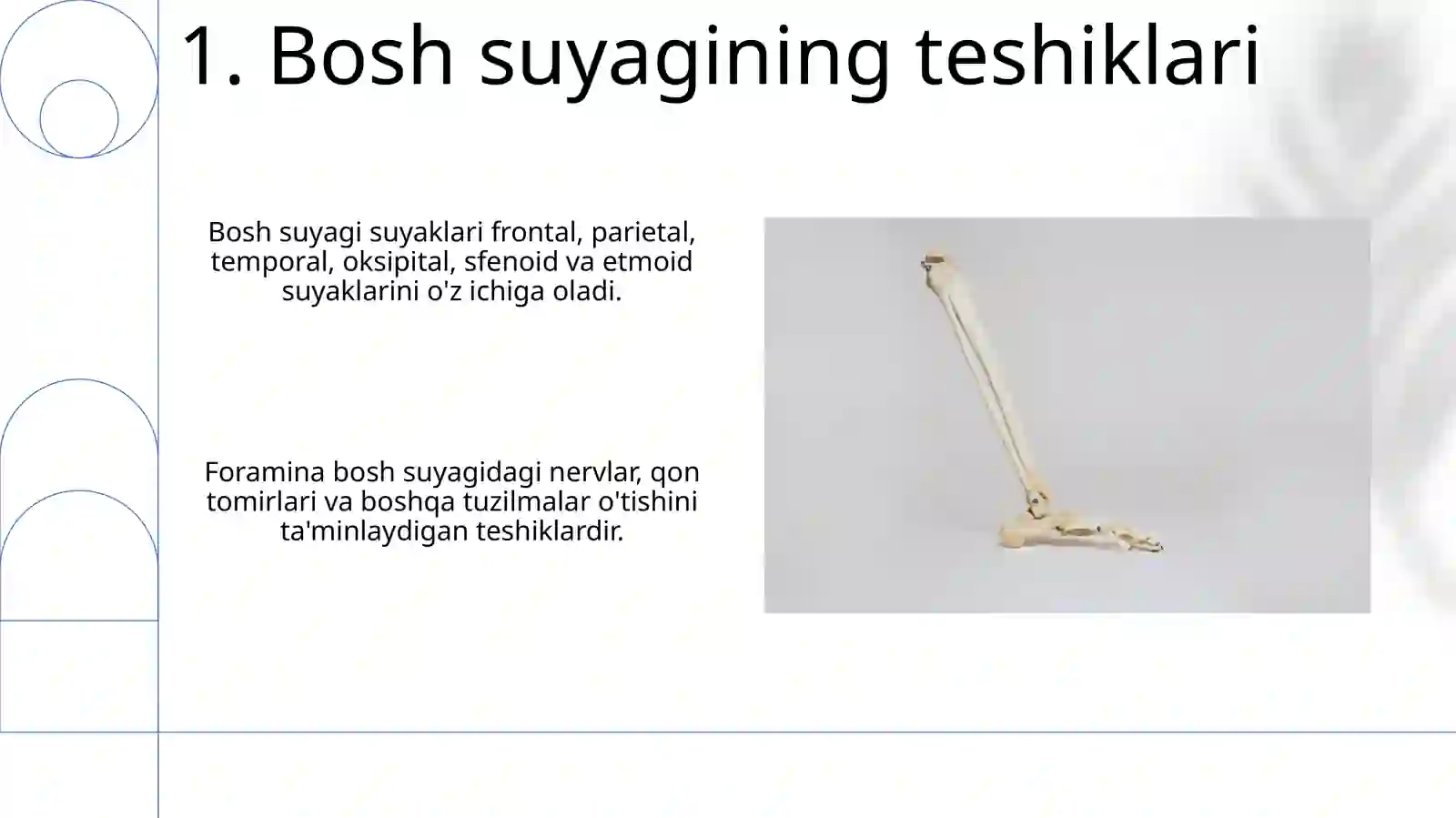 1. Bosh suyagining teshiklari

Bosh suyagi suyaklari frontal, parietal, temporal, oksipital, sfenoid va etmoid suyaklarini o'z ichiga oladi.

Foramina bosh suyagidagi nervlar, qon tomirlari va boshqa tuzilmalar o'tishini ta'minlaydigan teshiklardir.